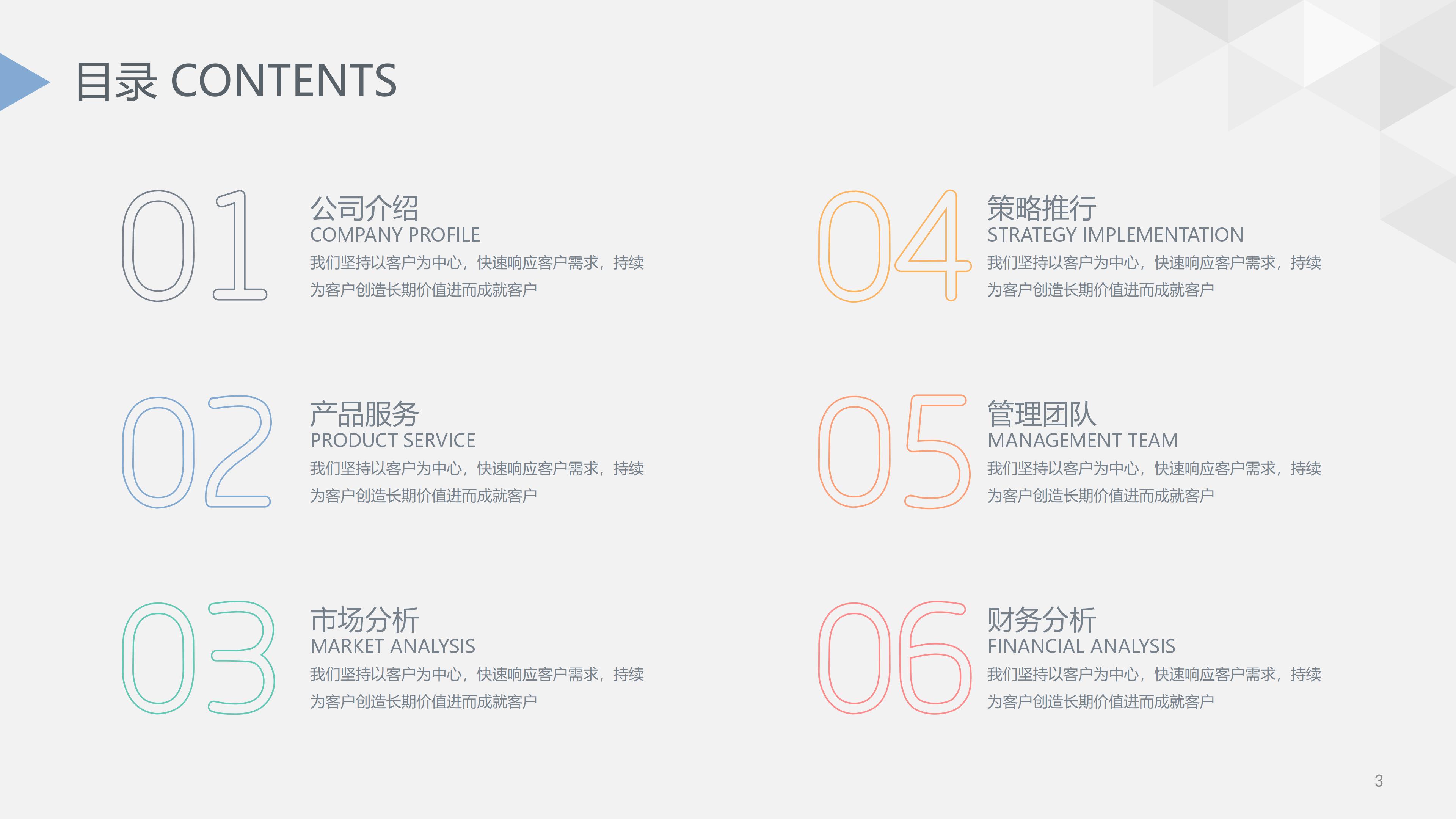 目录 CONTENTS

01
公司介绍
COMPANY PROFILE
我们坚持以客户为中心，快速响应客户需求，持续为客户创造长期价值进而成就客户

02
产品服务
PRODUCT SERVICE
我们坚持以客户为中心，快速响应客户需求，持续为客户创造长期价值进而成就客户

03
市场分析
MARKET ANALYSIS
我们坚持以客户为中心，快速响应客户需求，持续为客户创造长期价值进而成就客户

04
策略推行
STRATEGY IMPLEMENTATION
我们坚持以客户为中心，快速响应客户需求，持续为客户创造长期价值进而成就客户

05
管理团队
MANAGEMENT TEAM
我们坚持以客户为中心，快速响应客户需求，持续为客户创造长期价值进而成就客户

06
财务分析
FINANCIAL ANALYSIS
我们坚持以客户为中心，快速响应客户需求，持续为客户创造长期价值进而成就客户

3